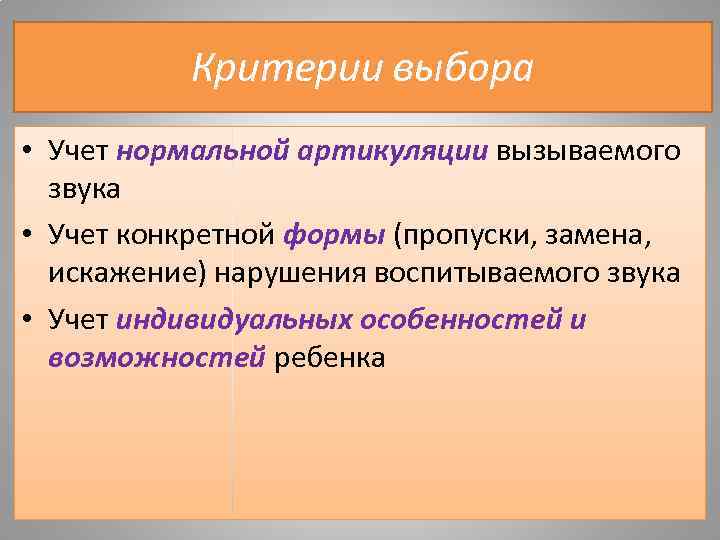 Критерии выбора

• Учет нормальной артикуляции вызываемого звука

• Учет конкретной формы (пропуски, замена, искажение) нарушения воспитываемого звука

• Учет индивидуальных особенностей и возможностей ребенка